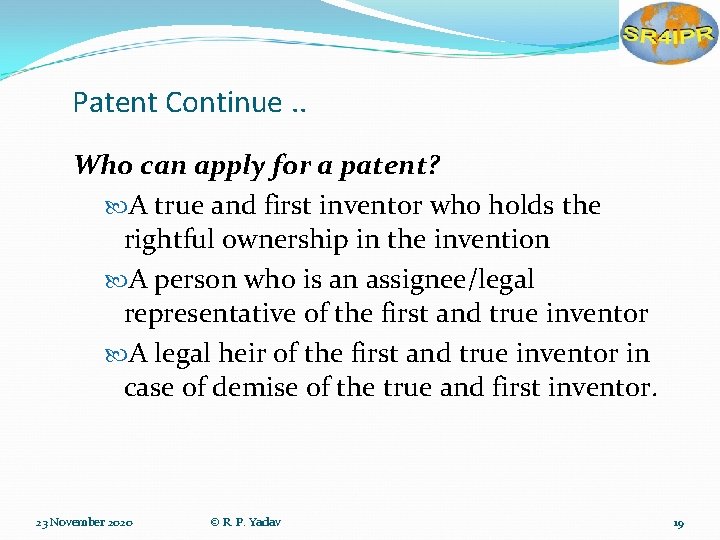 SR4IPR

Patent Continue ..

Who can apply for a patent?

A true and first inventor who holds the rightful ownership in the invention

A person who is an assignee/legal representative of the first and true inventor

A legal heir of the first and true inventor in case of demise of the true and first inventor.

23 November 2020 © R. P. Yadav 19